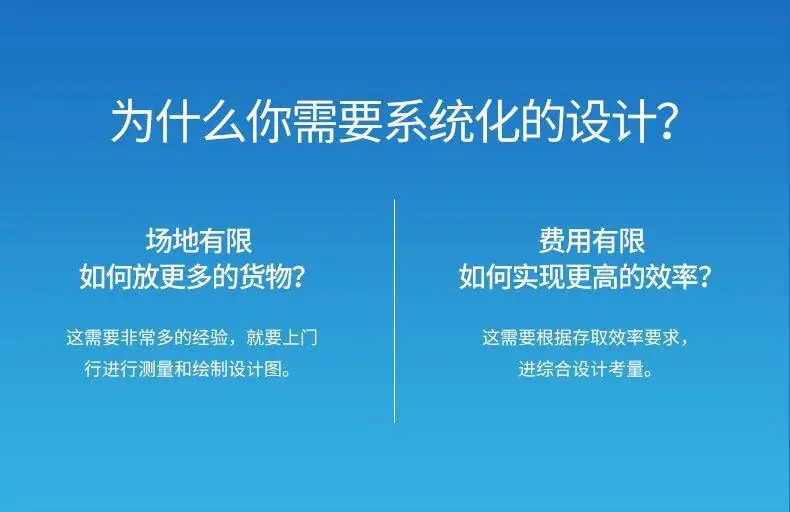 为什么你需要系统化的设计?

场地有限
如何放更多的货物?

这需要非常多的经验，就要上门行进行测量和绘制设计图。

费用有限
如何实现更高的效率?

这需要根据存取效率要求，进综合设计考量。